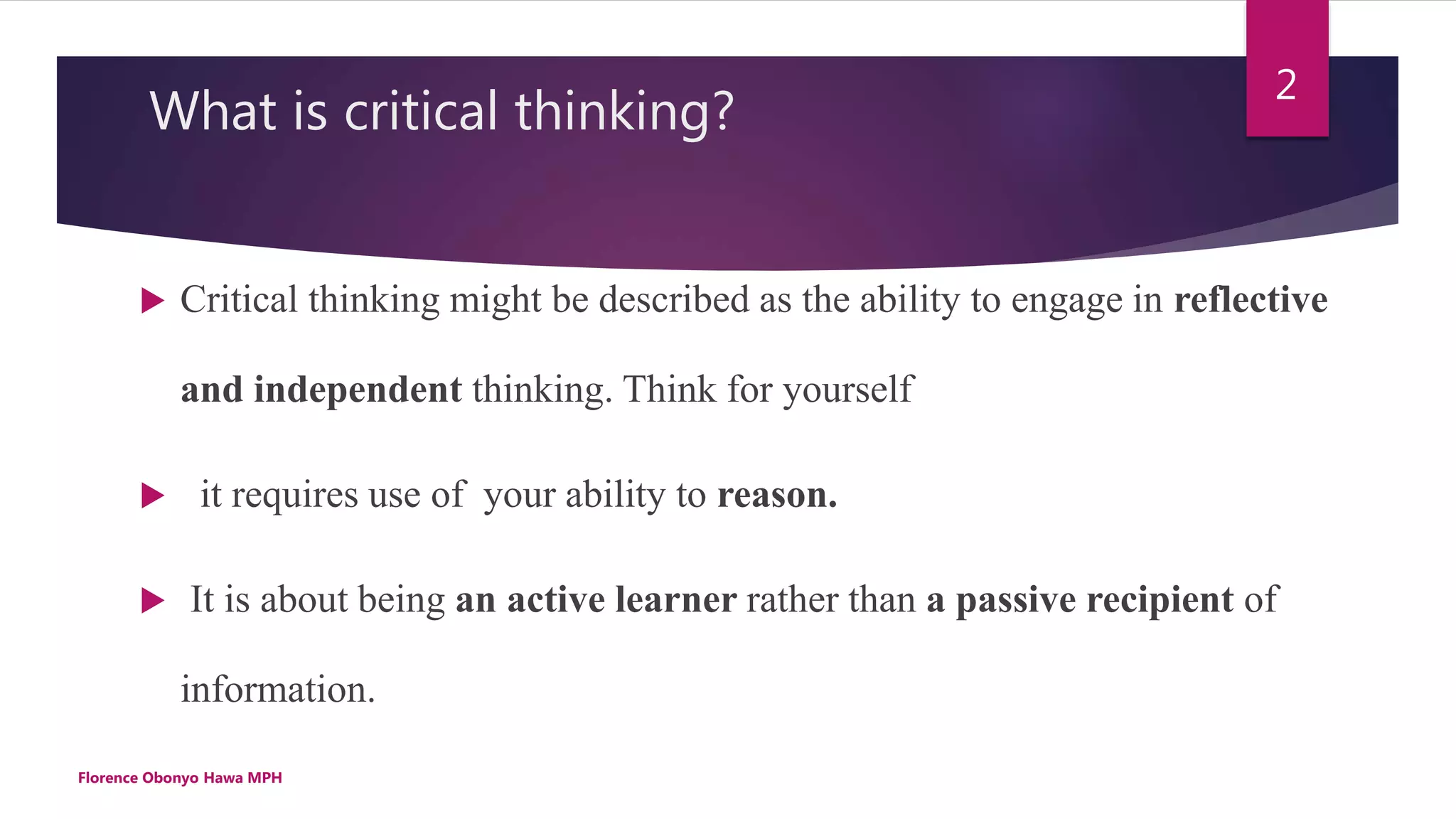 What is critical thinking?

2

Critical thinking might be described as the ability to engage in reflective and independent thinking. Think for yourself

it requires use of your ability to reason.

It is about being an active learner rather than a passive recipient of information.

Florence Obonyo Hawa MPH